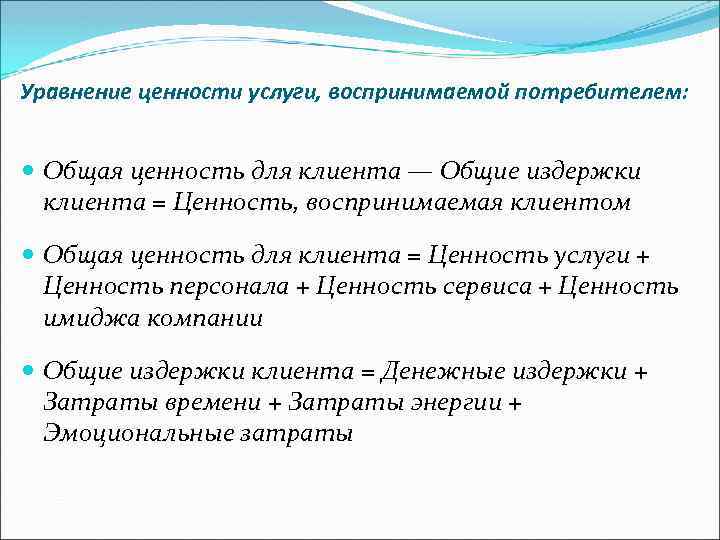 Уравнение ценности услуги, воспринимаемой потребителем:

Общая ценность для клиента — Общие издержки клиента = Ценность, воспринимаемая клиентом

Общая ценность для клиента = Ценность услуги + Ценность персонала + Ценность сервиса + Ценность имиджа компании

Общие издержки клиента = Денежные издержки + Затраты времени + Затраты энергии + Эмоциональные затраты